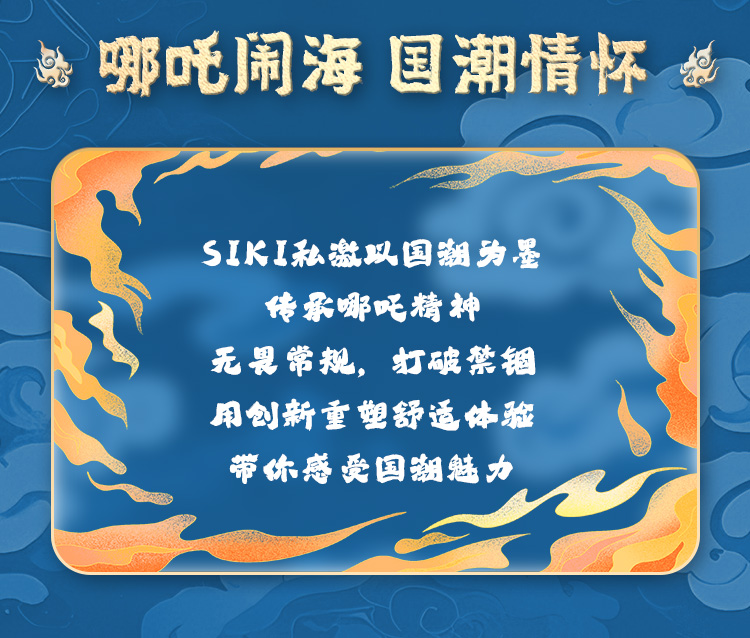 哪吒闹海 国潮情怀

SIKI私激以国潮为墨
传承哪吒精神
无畏常规，打破禁锢
用创新重塑舒适体验
带你感受国潮魅力